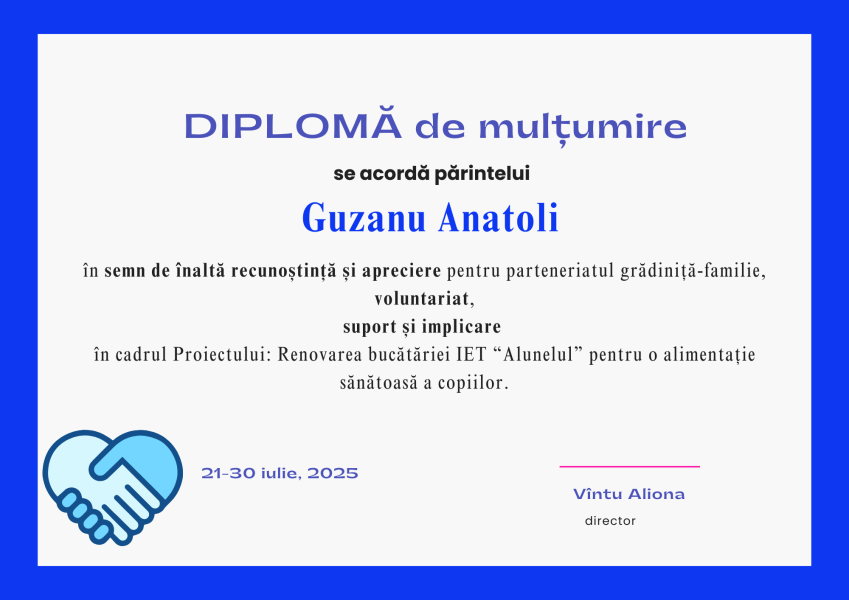 DIPLOMĂ de mulțumire

se acordă părintelui

Guzanu Anatoli

în semn de înaltă recunoștință și apreciere pentru parteneriatul grădiniță-familie,
voluntariat,
suport și implicare
în cadrul Proiectului: Renovarea bucătăriei IET "Alunelul" pentru o alimentație sănătoasă a copiilor.

21-30 iulie, 2025

Vîntu Aliona
director